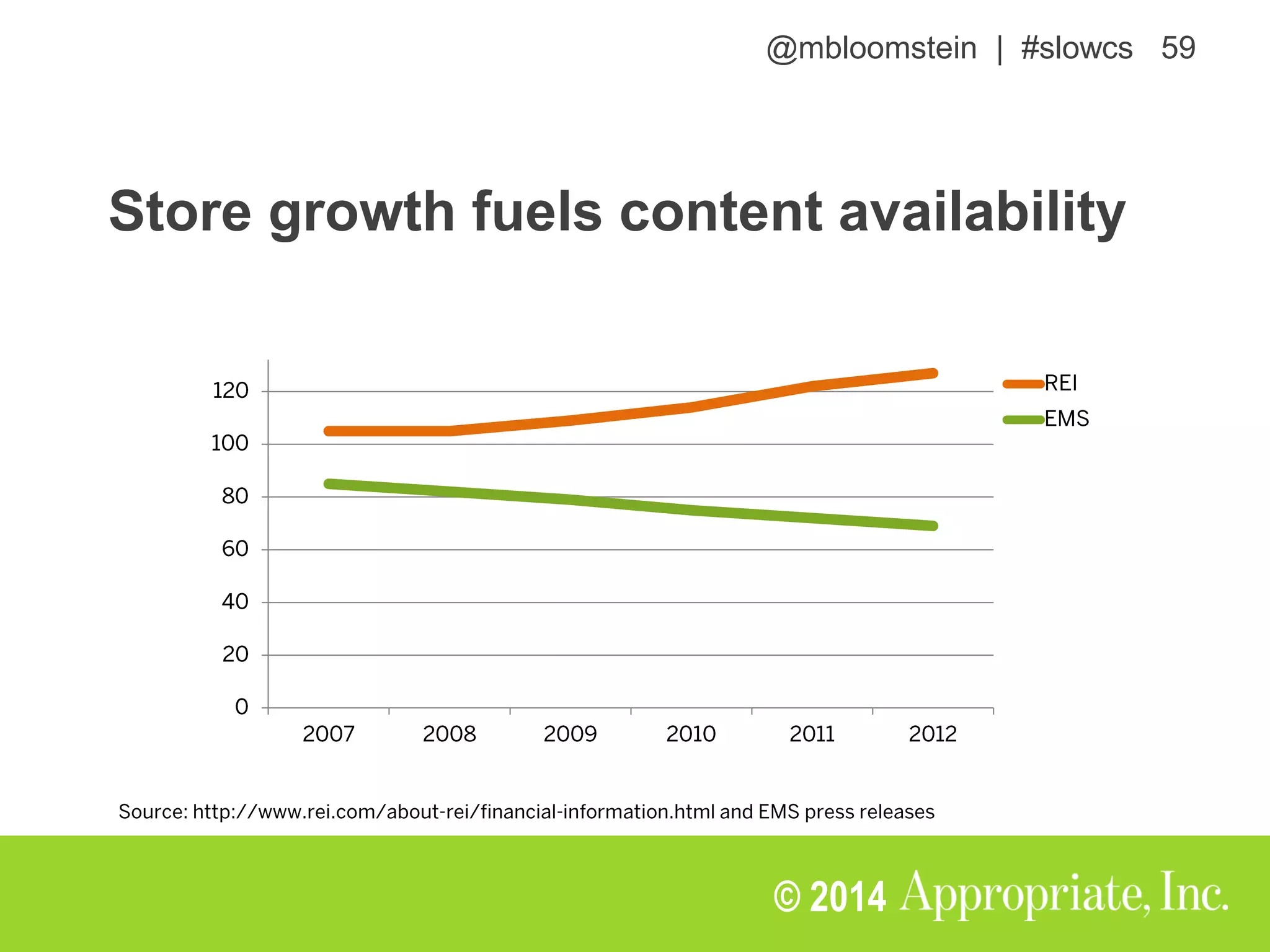 @mbloomstein | #slowcs 59

Store growth fuels content availability

120
100
80
60
40
20
0

2007 2008 2009 2010 2011 2012

REI
EMS

Source: http://www.rei.com/about-rei/financial-information.html and EMS press releases

© 2014 Appropriate, Inc.